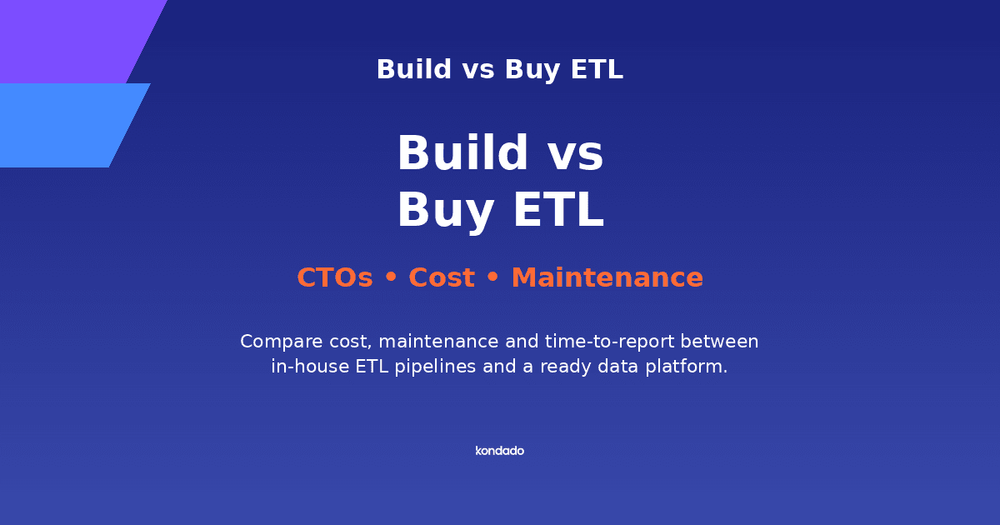 Build vs Buy ETL

Build vs
Buy ETL

CTOs • Cost • Maintenance

Compare cost, maintenance and time-to-report between in-house ETL pipelines and a ready data platform.

kondado